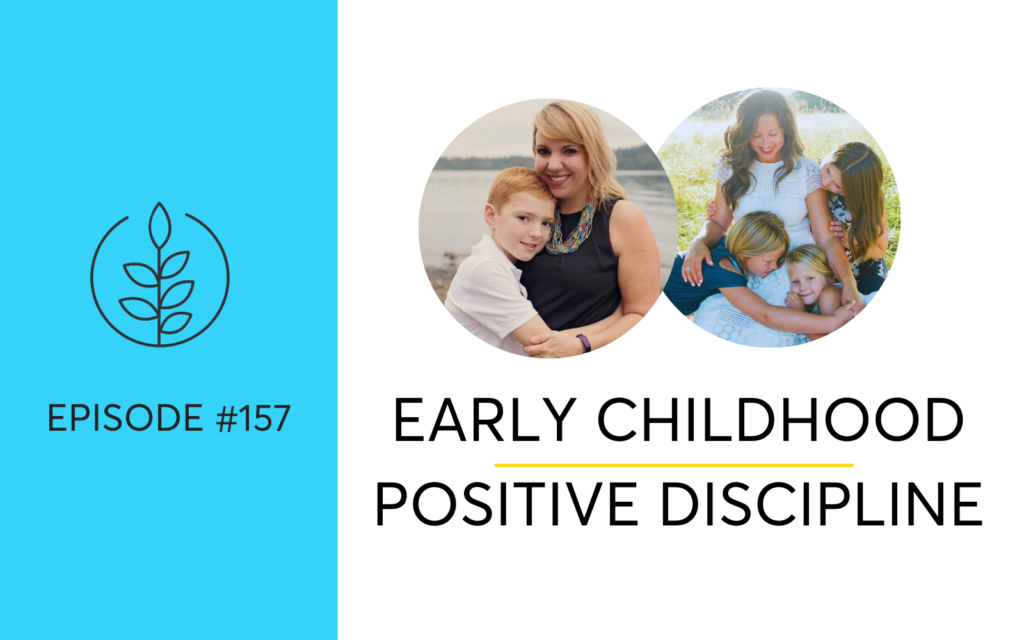 EPISODE #157

EARLY CHILDHOOD

POSITIVE DISCIPLINE